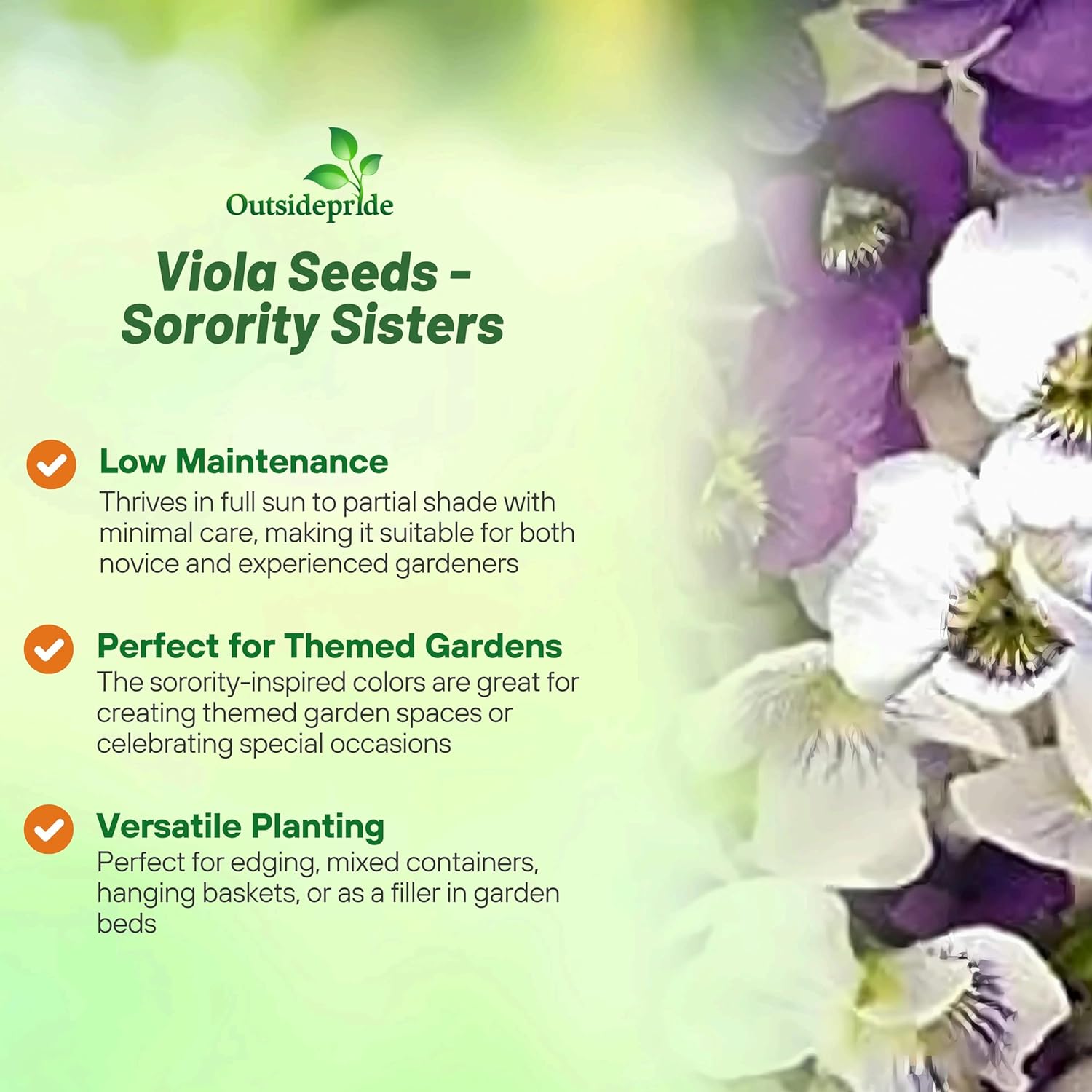 Outsidepride

Viola Seeds - Sorority Sisters

Low Maintenance
Thrives in full sun to partial shade with minimal care, making it suitable for both novice and experienced gardeners

Perfect for Themed Gardens
The sorority-inspired colors are great for creating themed garden spaces or celebrating special occasions

Versatile Planting
Perfect for edging, mixed containers, hanging baskets, or as a filler in garden beds